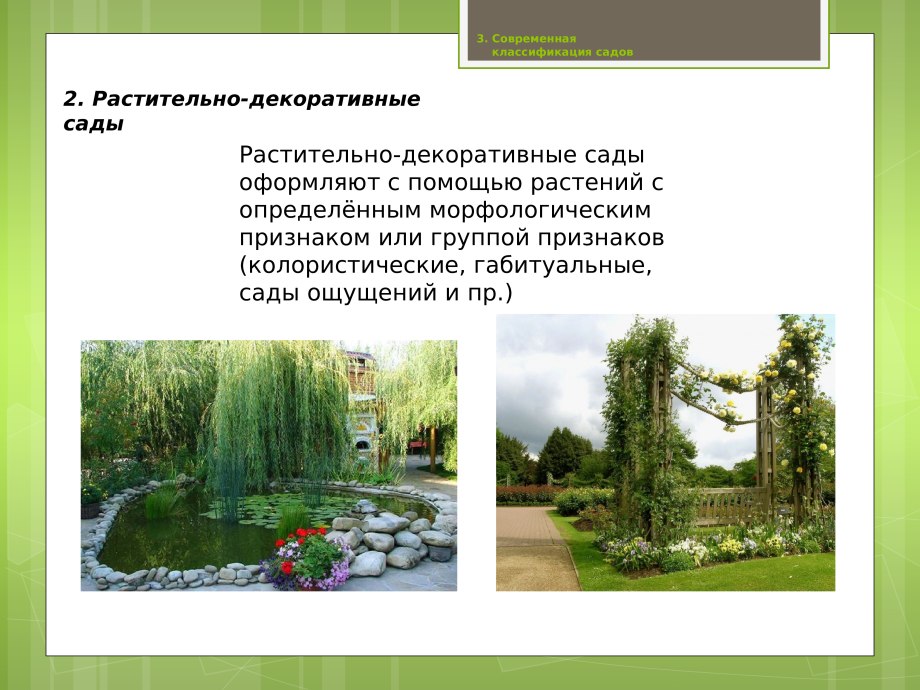 3. Современная классификация садов

2. Растительно-декоративные сады

Растительно-декоративные сады оформляют с помощью растений с определённым морфологическим признаком или группой признаков (колористические, габитуальные, сады ощущений и пр.)